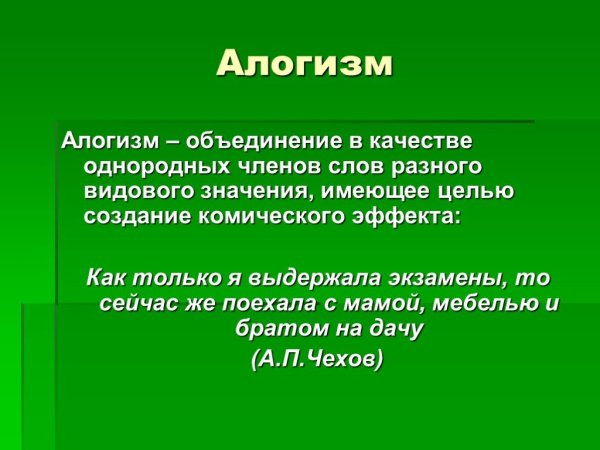 Алогизм

Алогизм – объединение в качестве однородных членов слов разного видового значения, имеющее целью создание комического эффекта:

Как только я выдержала экзамены, то сейчас же поехала с мамой, мебелью и братом на дачу

(А.П.Чехов)